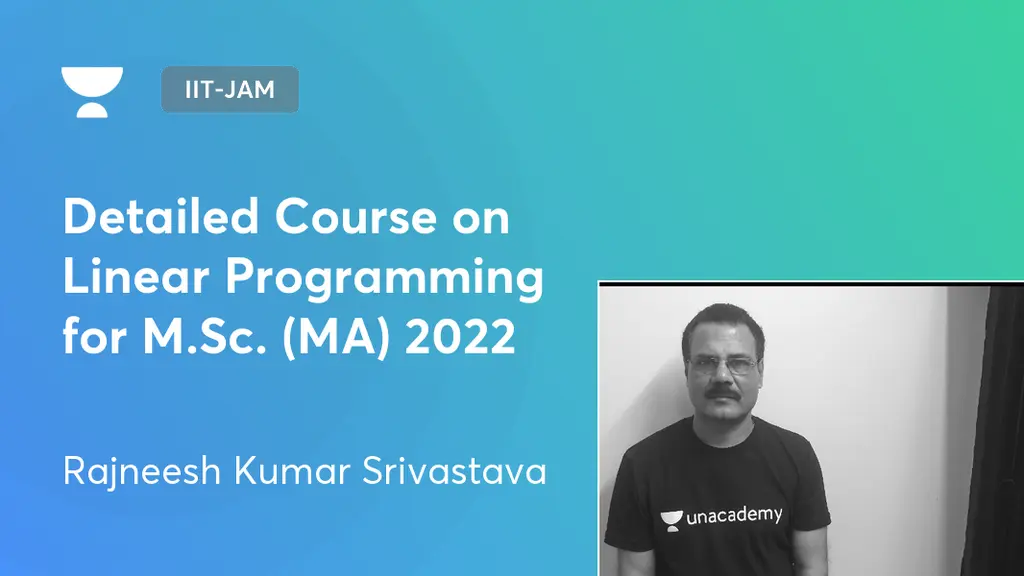 IIT-JAM

Detailed Course on Linear Programming for M.Sc. (MA) 2022

Rajneesh Kumar Srivastava

unacademy